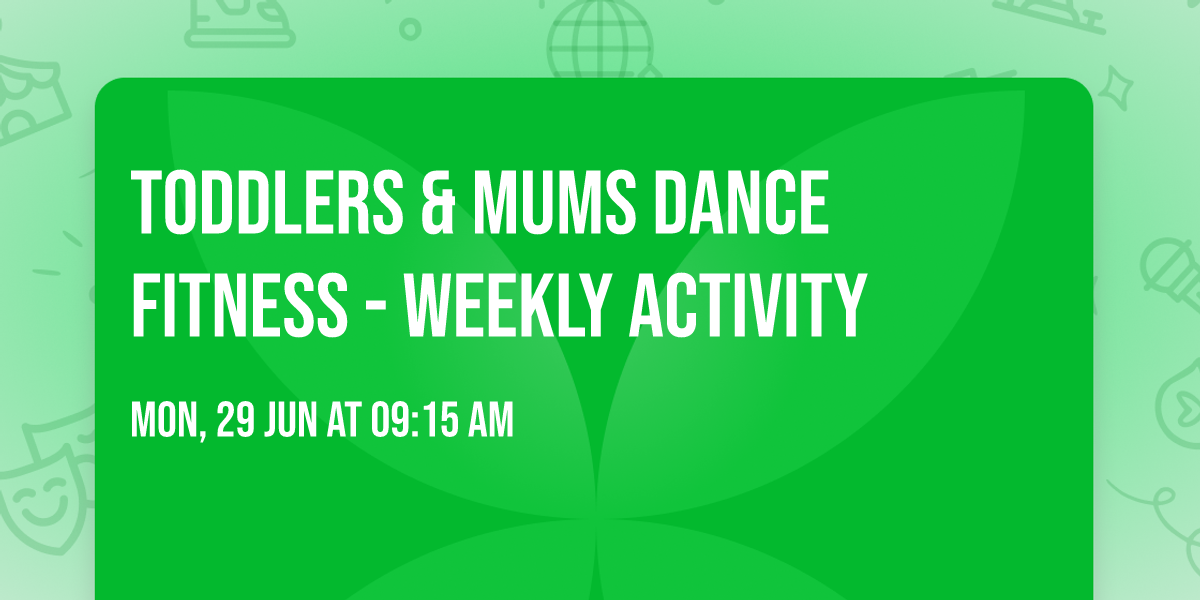 TODDLERS & MUMS DANCE FITNESS - WEEKLY ACTIVITY

MON, 29 JUN AT 09:15 AM